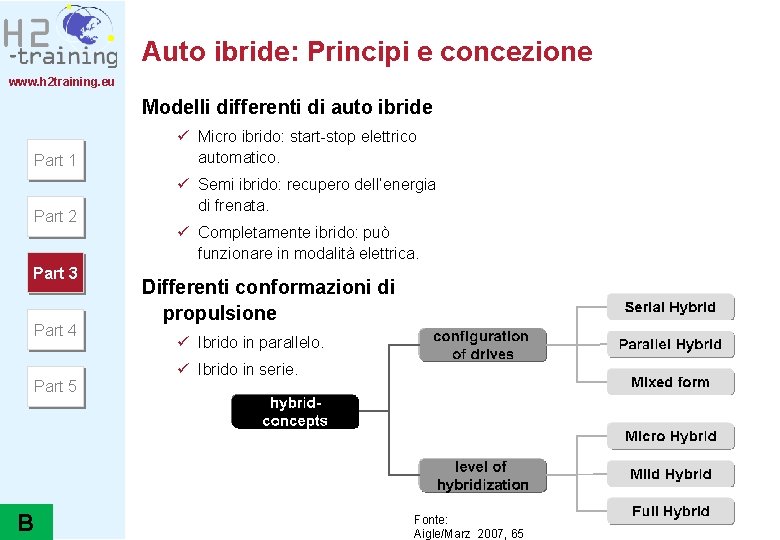 H2
-training
www.h2training.eu

Part 1

Part 2

Part 3

Part 4

Part 5

B

Auto ibride: Principi e concezione

Modelli differenti di auto ibride

✓ Micro ibrido: start-stop elettrico automatico.

✓ Semi ibrido: recupero dell'energia di frenata.

✓ Completamente ibrido: può funzionare in modalità elettrica.

Differenti conformazioni di propulsione

✓ Ibrido in parallelo.

✓ Ibrido in serie.

hybrid-concepts

configuration of drives

level of hybridization

Serial Hybrid

Parallel Hybrid

Mixed form

Micro Hybrid

Mild Hybrid

Full Hybrid

Fonte:
Aigle/Marz 2007, 65